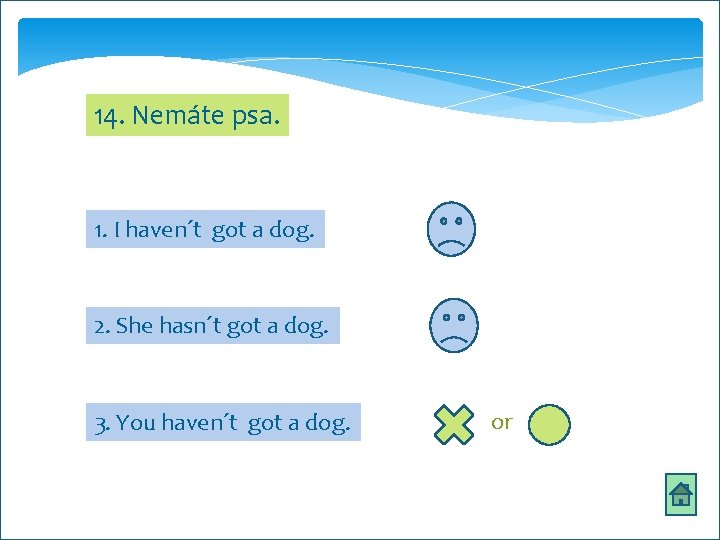 14. Nemáte psa.

1. I haven´t got a dog.

2. She hasn´t got a dog.

3. You haven´t got a dog.

or